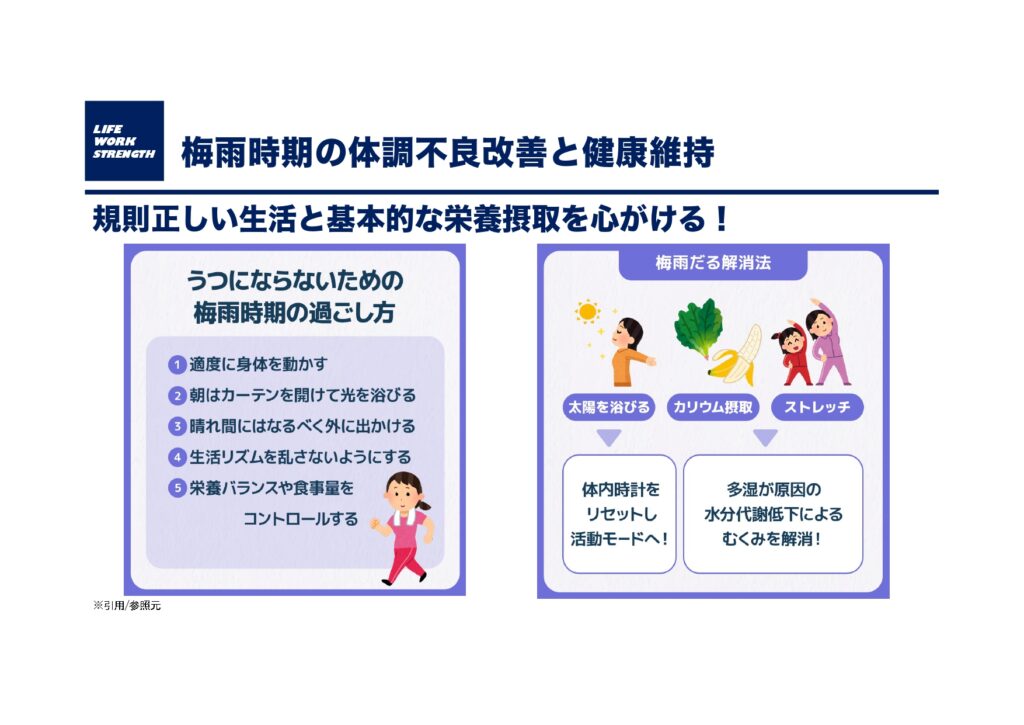 LIFE WORK STRENGTH

梅雨時期の体調不良改善と健康維持

規則正しい生活と基本的な栄養摂取を心がける！

うつにならないための梅雨時期の過ごし方

1 適度に身体を動かす
2 朝はカーテンを開けて光を浴びる
3 晴れ間にはなるべく外に出かける
4 生活リズムを乱さないようにする
5 栄養バランスや食事量をコントロールする

※引用/参照元

梅雨だる解消法

太陽を浴びる
カリウム摂取
ストレッチ

体内時計をリセットし活動モードへ！

多湿が原因の水分代謝低下によるむくみを解消！